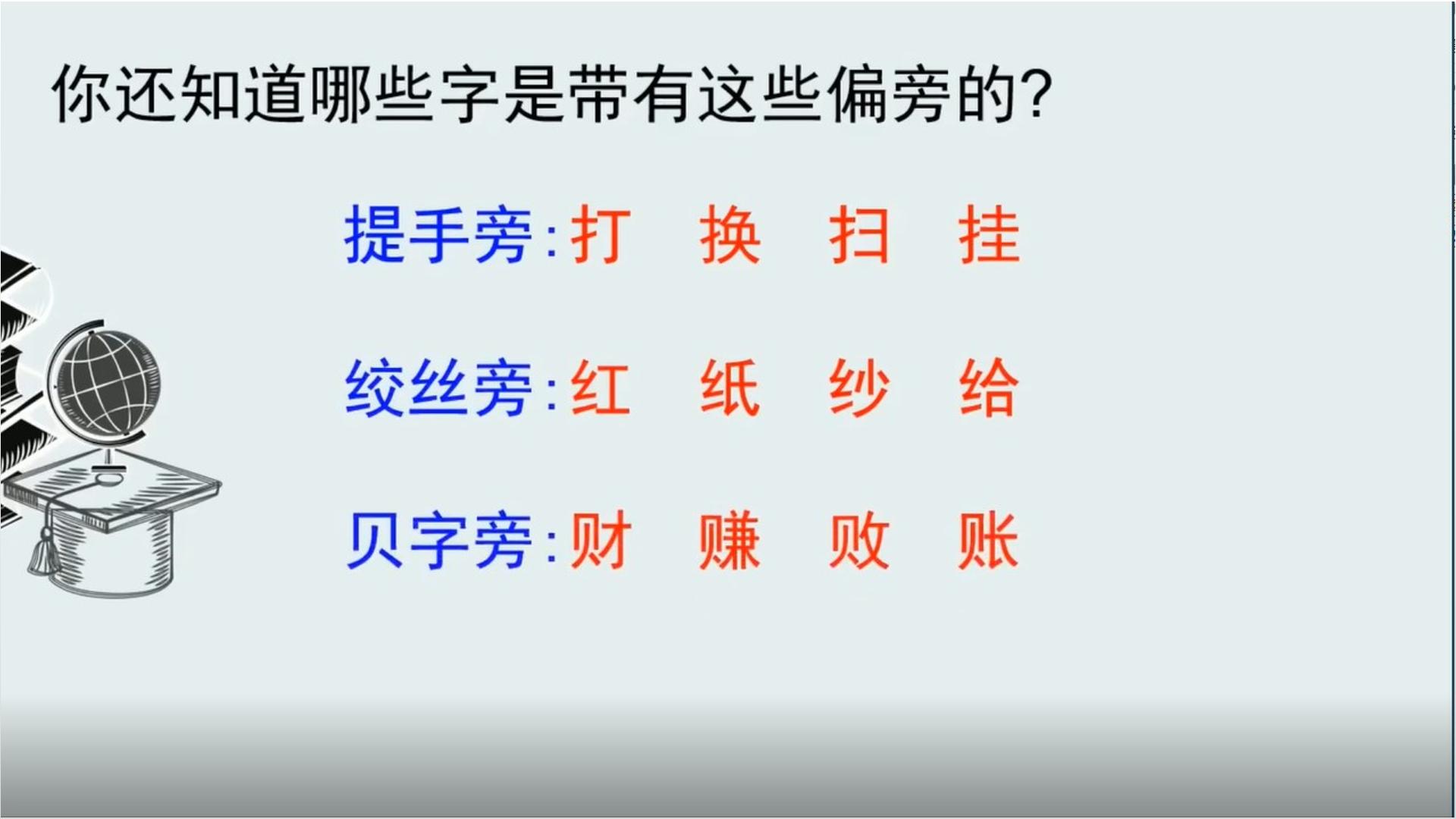 你还知道哪些字是带有这些偏旁的?

提手旁:打 换 扫 挂

绞丝旁:红 纸 纱 给

贝字旁:财 赚 败 账